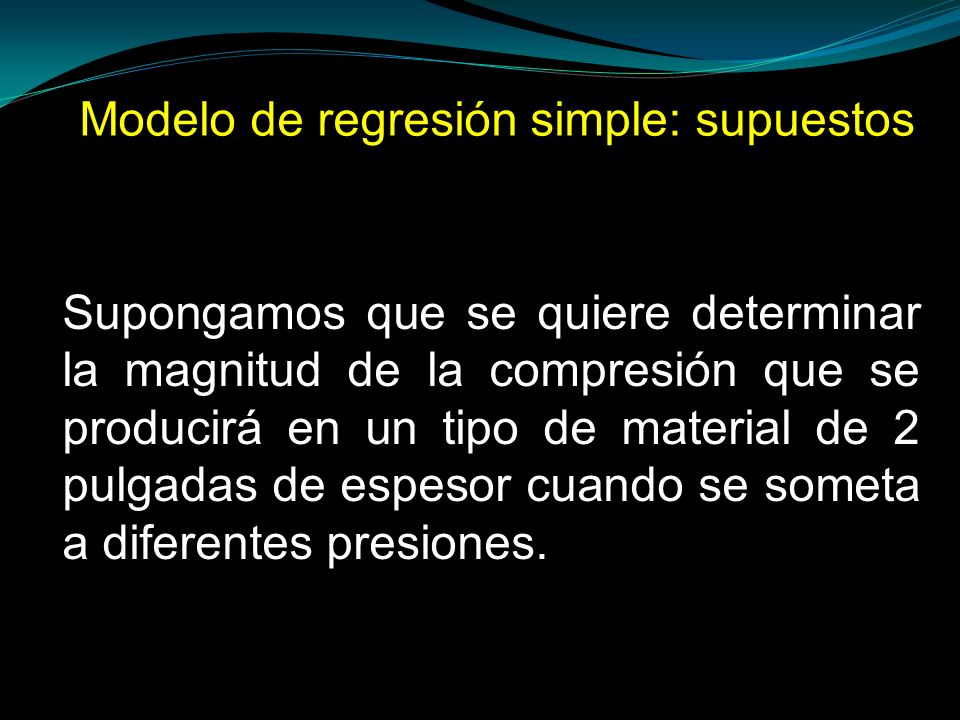 Modelo de regresión simple: supuestos

Supongamos que se quiere determinar la magnitud de la compresión que se producirá en un tipo de material de 2 pulgadas de espesor cuando se someta a diferentes presiones.